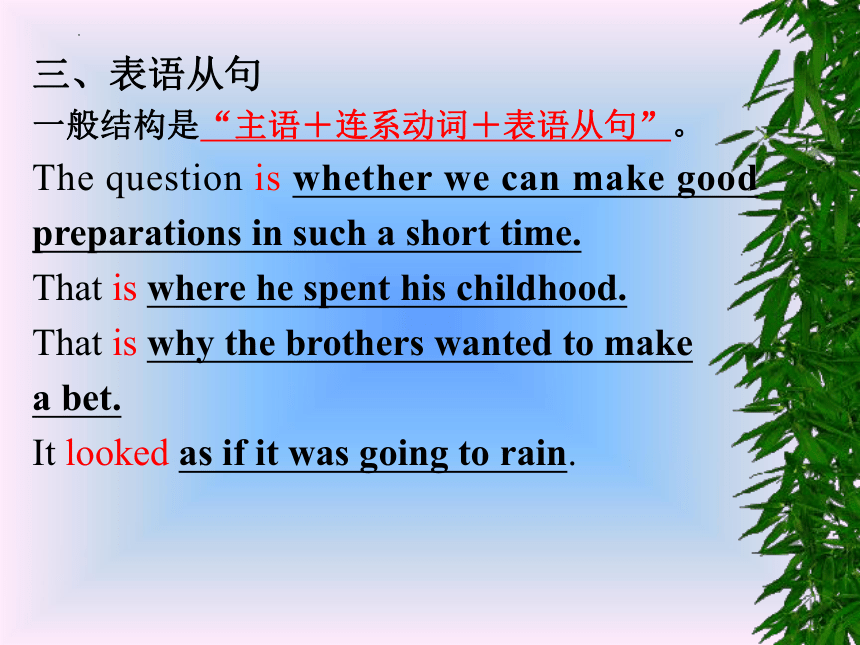 三、表语从句

一般结构是“主语＋连系动词＋表语从句”。

The question is whether we can make good preparations in such a short time.

That is where he spent his childhood.

That is why the brothers wanted to make a bet.

It looked as if it was going to rain.